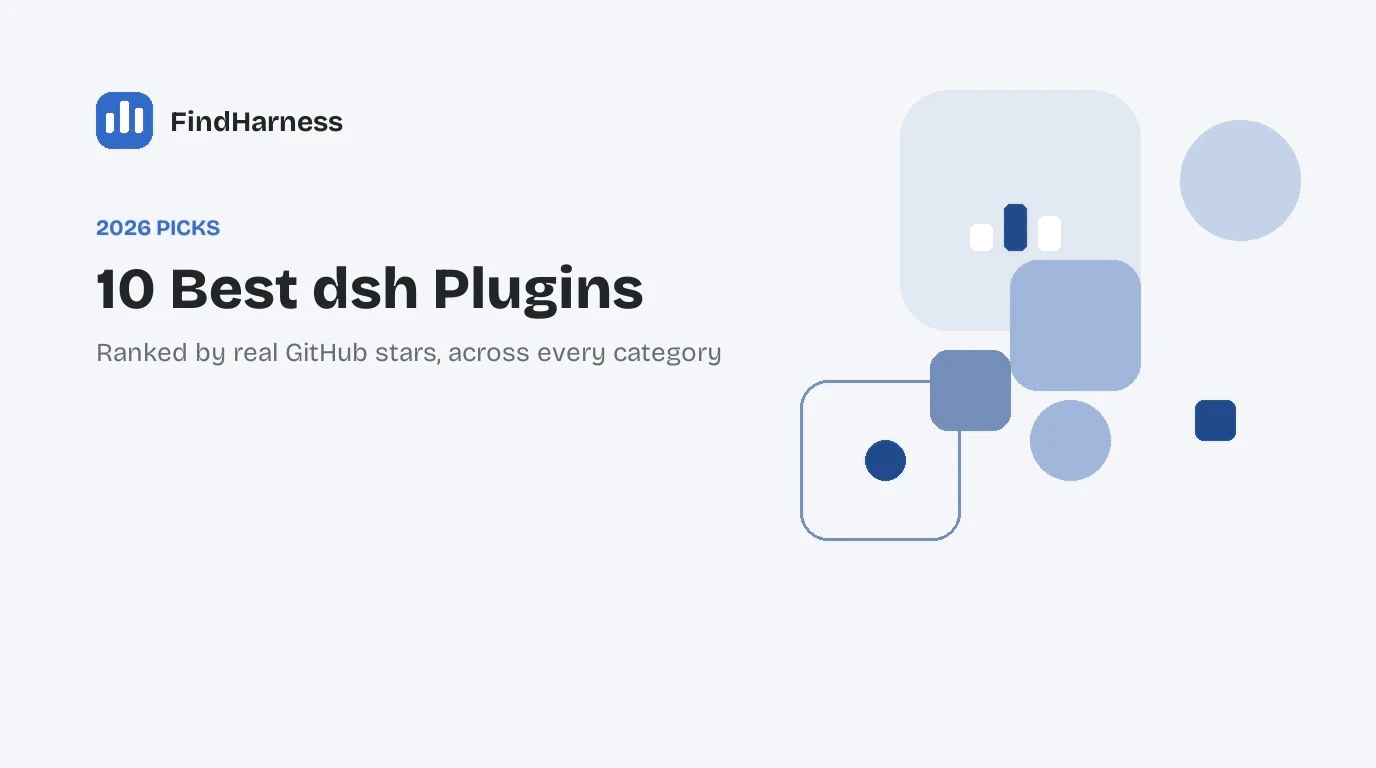 FindHarness

2026 PICKS

10 Best dsh Plugins

Ranked by real GitHub stars, across every category